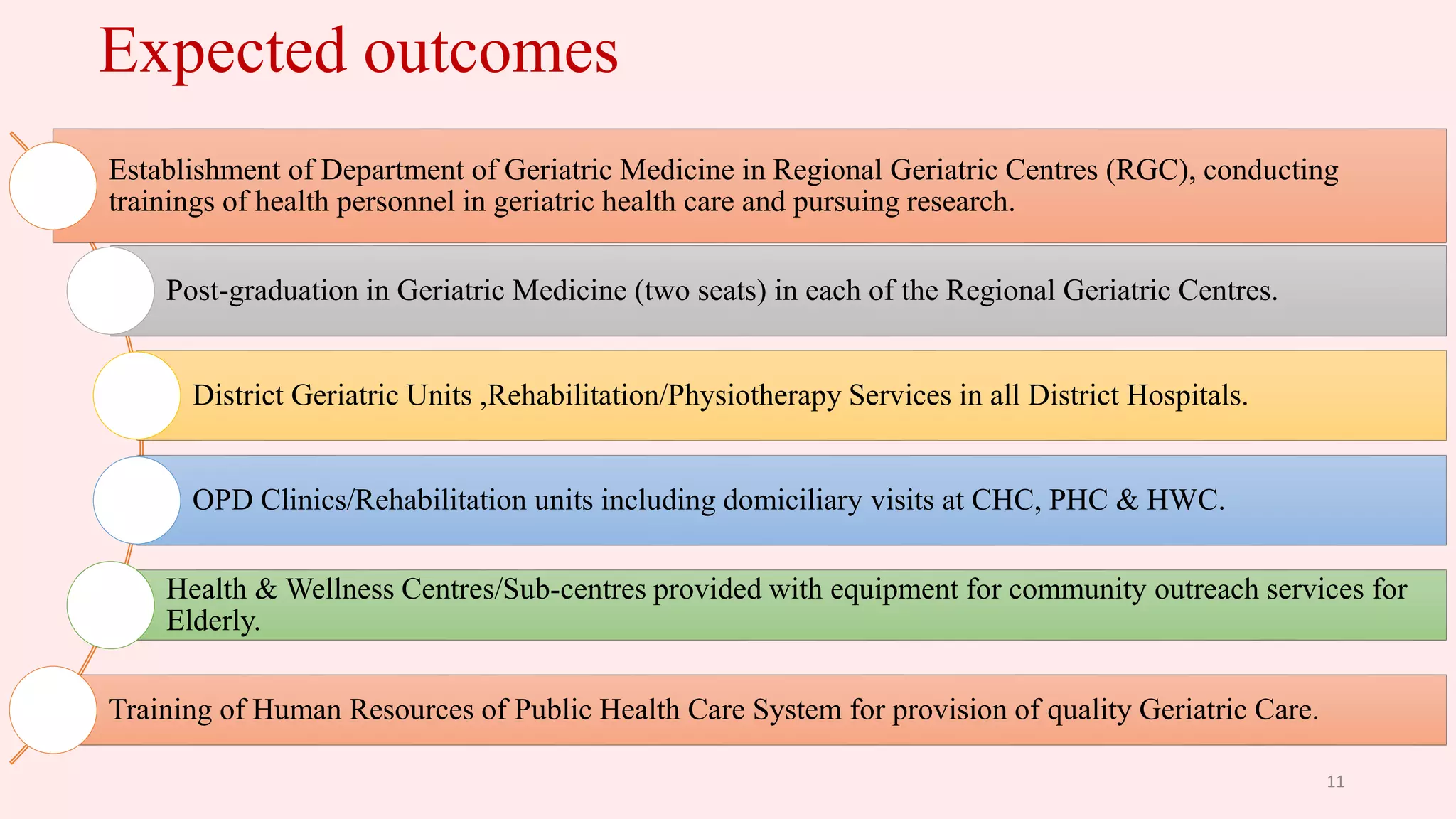 Expected outcomes

Establishment of Department of Geriatric Medicine in Regional Geriatric Centres (RGC), conducting trainings of health personnel in geriatric health care and pursuing research.

Post-graduation in Geriatric Medicine (two seats) in each of the Regional Geriatric Centres.

District Geriatric Units ,Rehabilitation/Physiotherapy Services in all District Hospitals.

OPD Clinics/Rehabilitation units including domiciliary visits at CHC, PHC & HWC.

Health & Wellness Centres/Sub-centres provided with equipment for community outreach services for Elderly.

Training of Human Resources of Public Health Care System for provision of quality Geriatric Care.

11